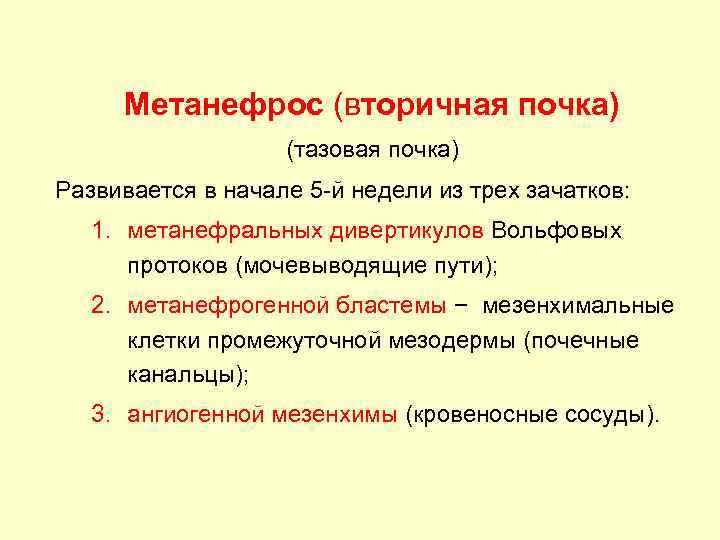 Метанефрос (вторичная почка)

(тазовая почка)

Развивается в начале 5-й недели из трех зачатков:

1. метанефральных дивертикулов Вольфовых протоков (мочевыводящие пути);

2. метанефрогенной бластемы – мезенхимальные клетки промежуточной мезодермы (почечные канальцы);

3. ангиогенной мезенхимы (кровеносные сосуды).